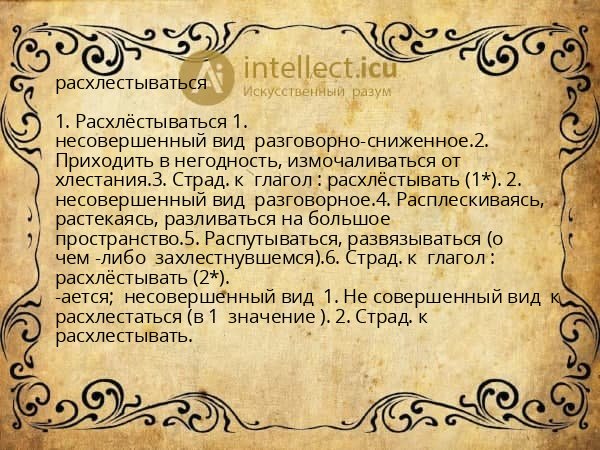 intellect.icu
Искусственный разум

расхлестываться

1. Расхлёстываться 1. несовершенный вид разговорно-сниженное.2. Приходить в негодность, измочаливаться от хлестания.3. Страд. к глагол : расхлёстывать (1*). 2. несовершенный вид разговорное.4. Расплескиваясь, растекаясь, разливаться на большое пространство.5. Распутываться, развязываться (о чем -либо захлестнувшемся).6. Страд. к глагол : расхлёстывать (2*).
-ается; несовершенный вид 1. Не совершенный вид к расхлестаться (в 1 значение ). 2. Страд. к расхлестывать.